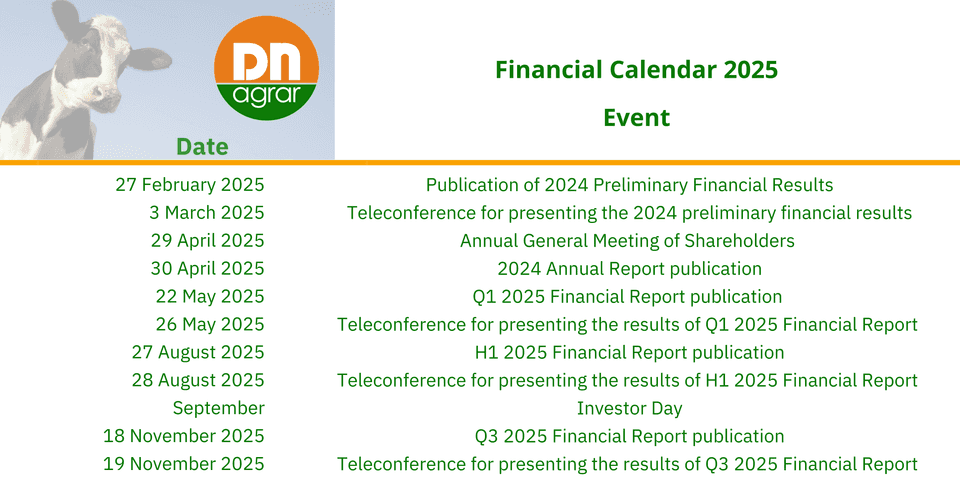 DN agrar

Financial Calendar 2025

| Date | Event |
|---|---|
| 27 February 2025 | Publication of 2024 Preliminary Financial Results |
| 3 March 2025 | Teleconference for presenting the 2024 preliminary financial results |
| 29 April 2025 | Annual General Meeting of Shareholders |
| 30 April 2025 | 2024 Annual Report publication |
| 22 May 2025 | Q1 2025 Financial Report publication |
| 26 May 2025 | Teleconference for presenting the results of Q1 2025 Financial Report |
| 27 August 2025 | H1 2025 Financial Report publication |
| 28 August 2025 | Teleconference for presenting the results of H1 2025 Financial Report |
| September | Investor Day |
| 18 November 2025 | Q3 2025 Financial Report publication |
| 19 November 2025 | Teleconference for presenting the results of Q3 2025 Financial Report |